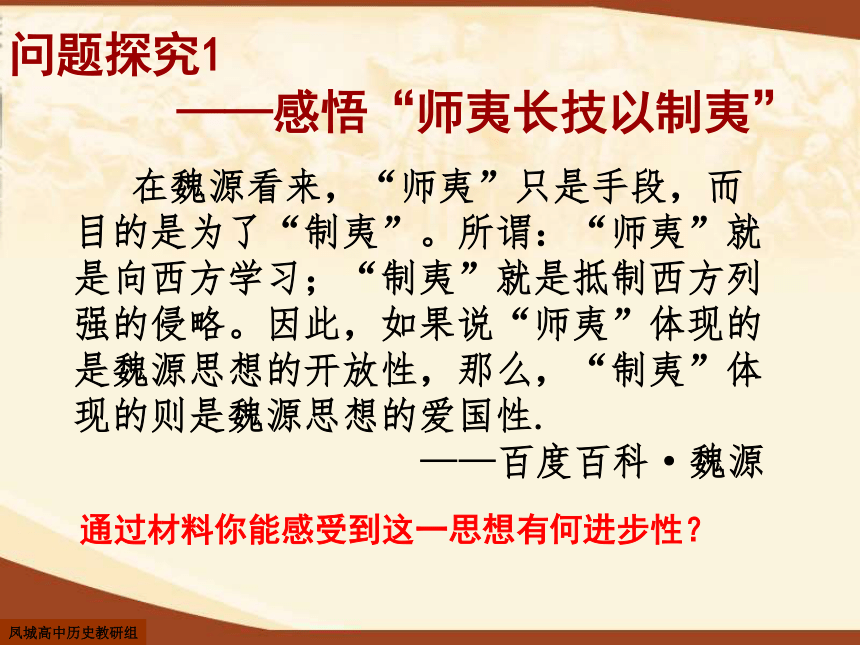 问题探究1

——感悟“师夷长技以制夷”

在魏源看来，“师夷”只是手段，而目的是为了“制夷”。所谓：“师夷”就是向西方学习；“制夷”就是抵制西方列强的侵略。因此，如果说“师夷”体现的是魏源思想的开放性，那么，“制夷”体现的则是魏源思想的爱国性.

——百度百科·魏源

通过材料你能感受到这一思想有何进步性？

凤城高中历史教研组